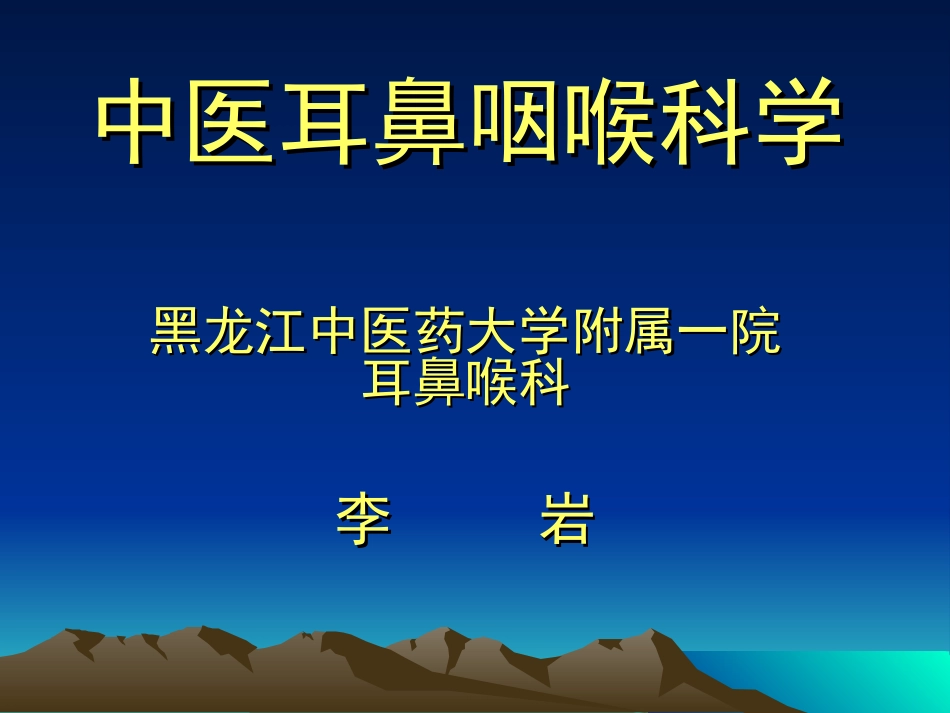 中医耳鼻咽喉科学

黑龙江中医药大学附属一院
耳鼻喉科

李 岩